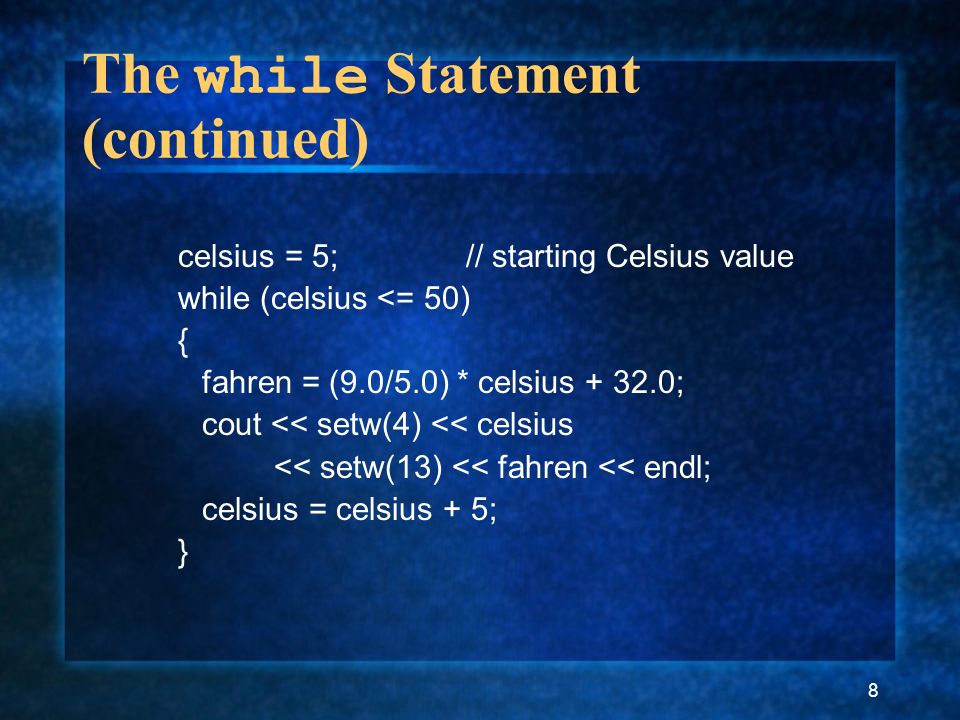 The while Statement (continued)

celsius = 5;            // starting Celsius value
while (celsius <= 50)
{
  fahren = (9.0/5.0) * celsius + 32.0;
  cout << setw(4) << celsius
        << setw(13) << fahren << endl;
  celsius = celsius + 5;
}

8